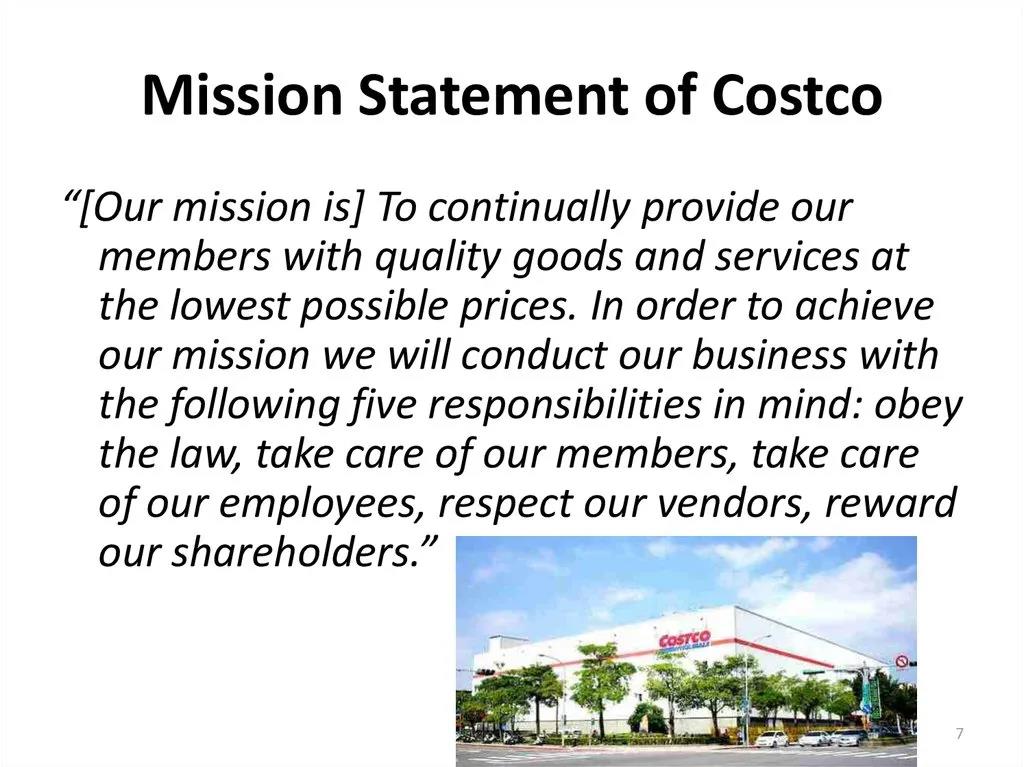 Mission Statement of Costco

“[Our mission is] To continually provide our members with quality goods and services at the lowest possible prices. In order to achieve our mission we will conduct our business with the following five responsibilities in mind: obey the law, take care of our members, take care of our employees, respect our vendors, reward our shareholders.”

COSTCO

7